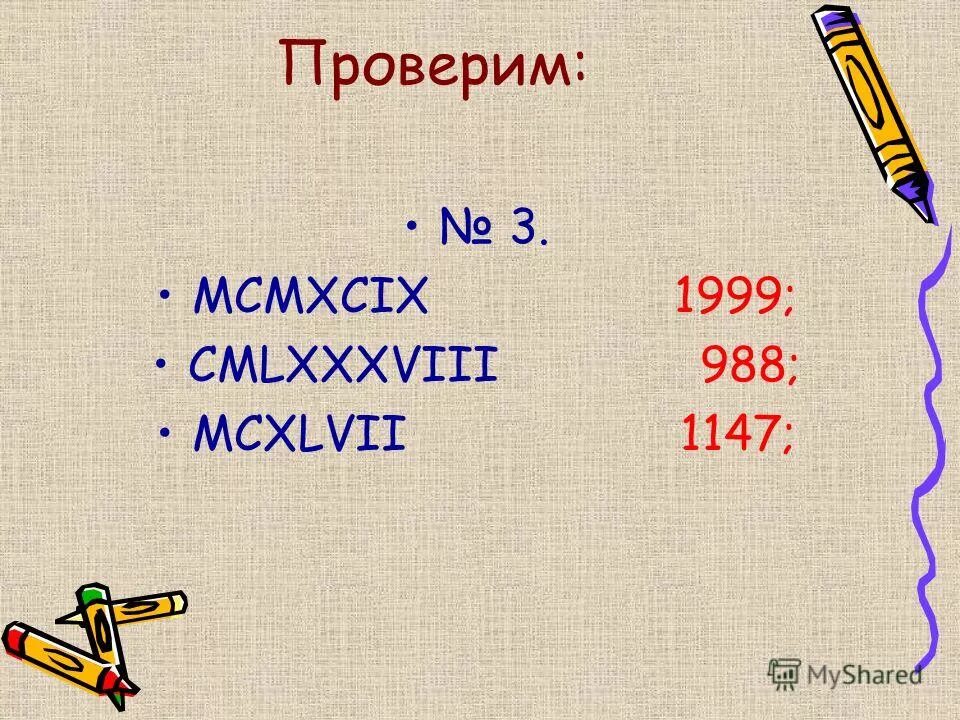 Проверим:

• № 3.
• MCMXCIX 1999;
• CMLXXXVIII 988;
• MCXLVII 1147;

MyShared